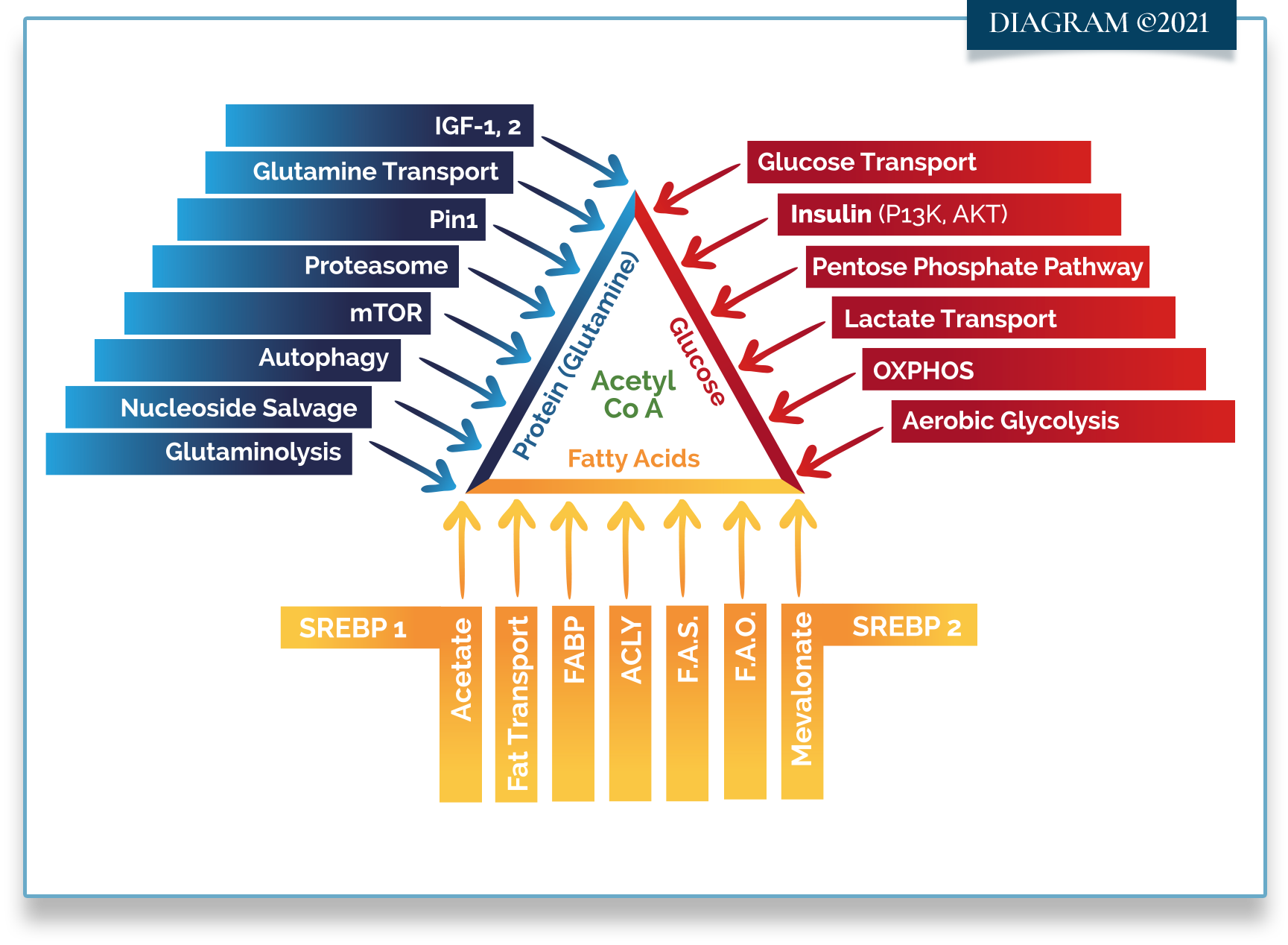 DIAGRAM ©2021

IGF-1, 2
Glutamine Transport
Pin1
Proteasome
mTOR
Autophagy
Nucleoside Salvage
Glutaminolysis

Glucose Transport
Insulin (P13K, AKT)
Pentose Phosphate Pathway
Lactate Transport
OXPHOS
Aerobic Glycolysis

Protein (Glutamine)
Glucose
Acetyl Co A
Fatty Acids

SREBP 1
Acetate
Fat Transport
FABP
ACLY
F.A.S.
F.A.O.
Mevalonate
SREBP 2